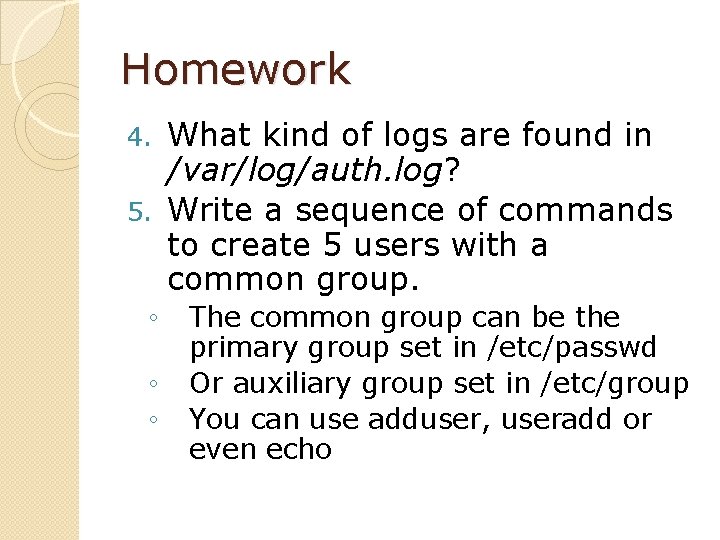 Homework

4. What kind of logs are found in /var/log/auth.log?
5. Write a sequence of commands to create 5 users with a common group.
◦ The common group can be the primary group set in /etc/passwd
◦ Or auxiliary group set in /etc/group
◦ You can use adduser, useradd or even echo